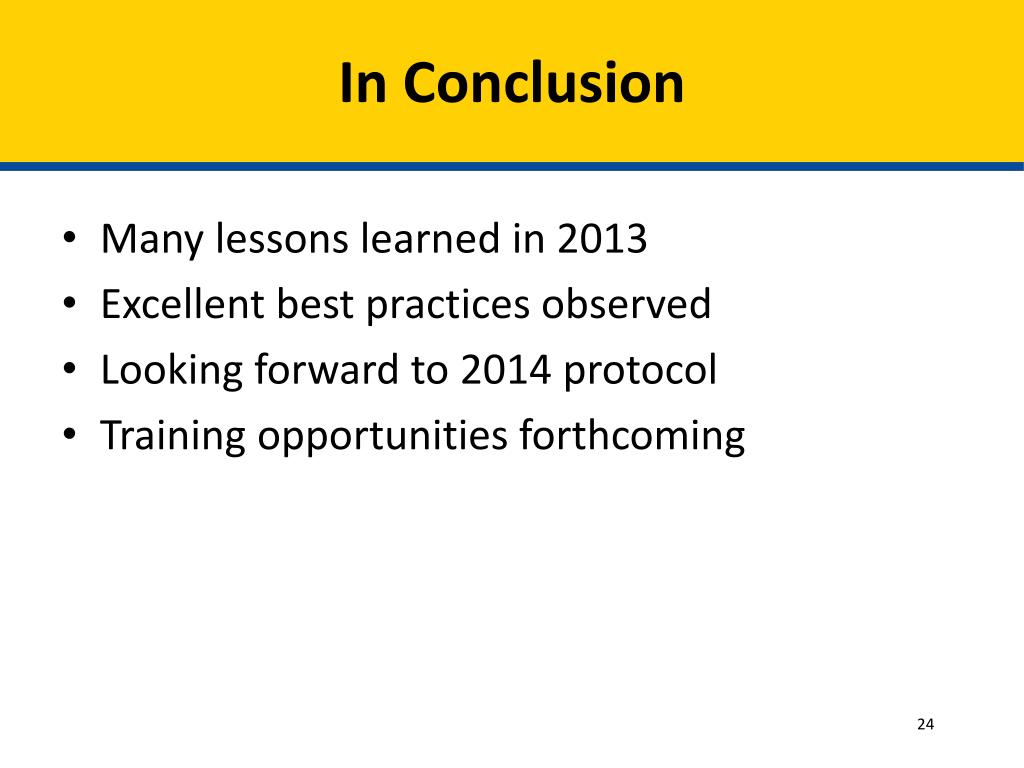 In Conclusion

• Many lessons learned in 2013
• Excellent best practices observed
• Looking forward to 2014 protocol
• Training opportunities forthcoming

24